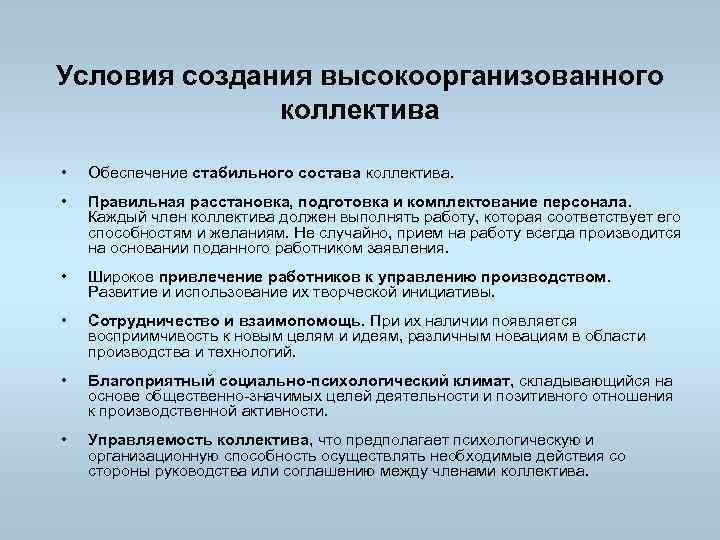 Условия создания высокоорганизованного коллектива

• Обеспечение стабильного состава коллектива.

• Правильная расстановка, подготовка и комплектование персонала. Каждый член коллектива должен выполнять работу, которая соответствует его способностям и желаниям. Не случайно, прием на работу всегда производится на основании поданного работником заявления.

• Широкое привлечение работников к управлению производством. Развитие и использование их творческой инициативы.

• Сотрудничество и взаимопомощь. При их наличии появляется восприимчивость к новым целям и идеям, различным новациям в области производства и технологий.

• Благоприятный социально-психологический климат, складывающийся на основе общественно-значимых целей деятельности и позитивного отношения к производственной активности.

• Управляемость коллектива, что предполагает психологическую и организационную способность осуществлять необходимые действия со стороны руководства или соглашению между членами коллектива.